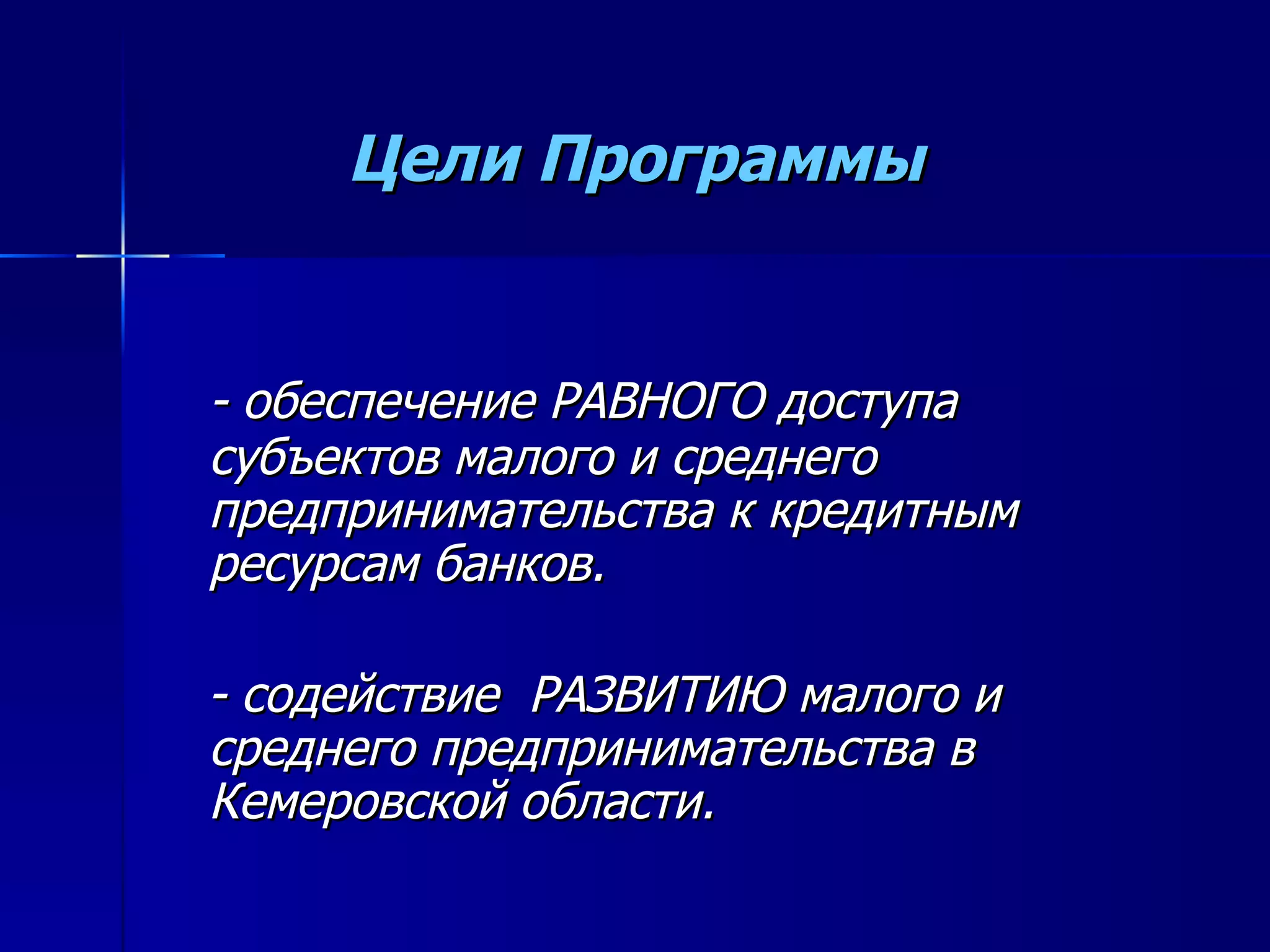 Цели Программы

- обеспечение РАВНОГО доступа субъектов малого и среднего предпринимательства к кредитным ресурсам банков.

- содействие  РАЗВИТИЮ малого и среднего предпринимательства в Кемеровской области.